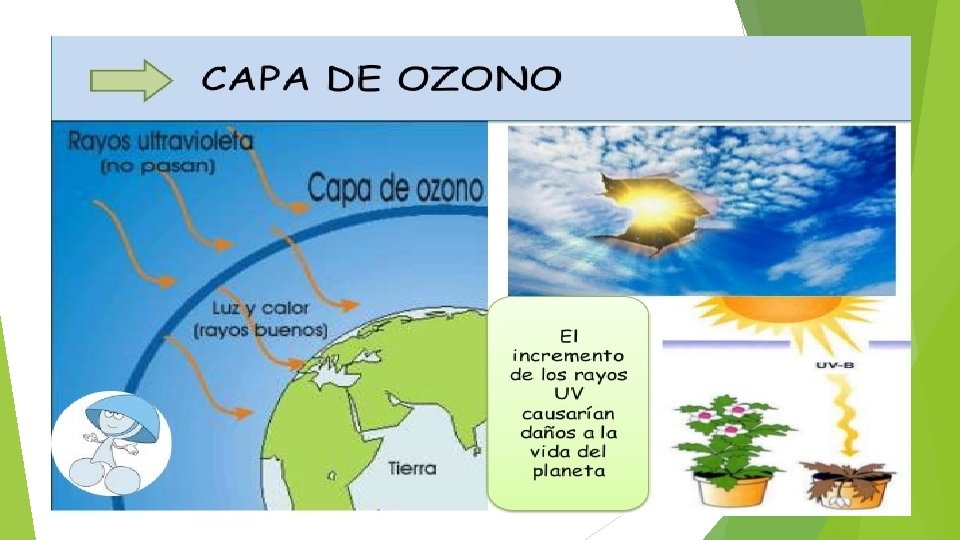 CAPA DE OZONO

Rayos ultravioleta (no pasan)

Capa de ozono

Luz y calor (rayos buenos)

Tierra

El incremento de los rayos UV causarían daños a la vida del planeta

UV-B